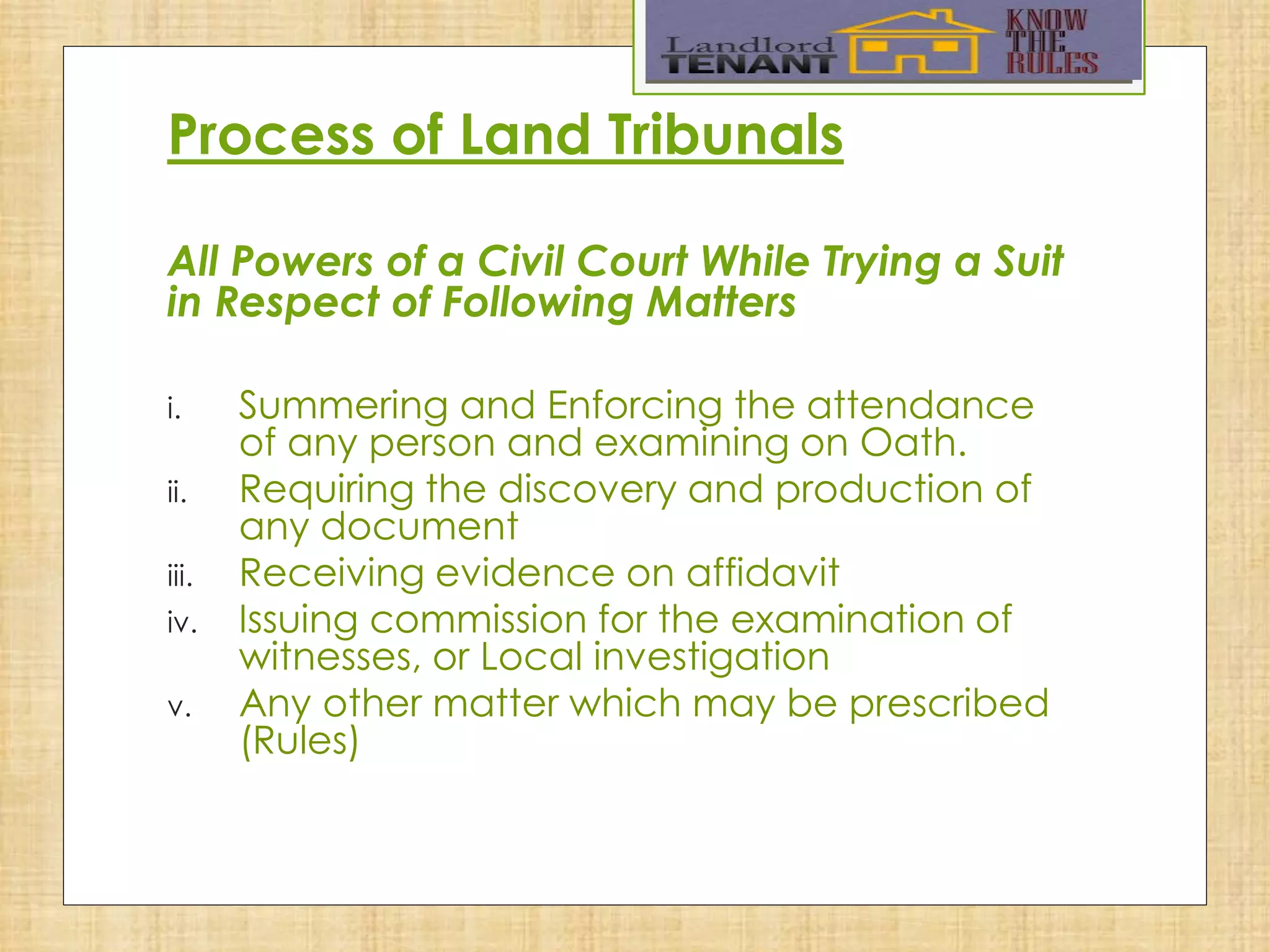 Landlord TENANT KNOW THE RULES

Process of Land Tribunals

All Powers of a Civil Court While Trying a Suit in Respect of Following Matters

i. Summering and Enforcing the attendance of any person and examining on Oath.
ii. Requiring the discovery and production of any document
iii. Receiving evidence on affidavit
iv. Issuing commission for the examination of witnesses, or Local investigation
v. Any other matter which may be prescribed (Rules)